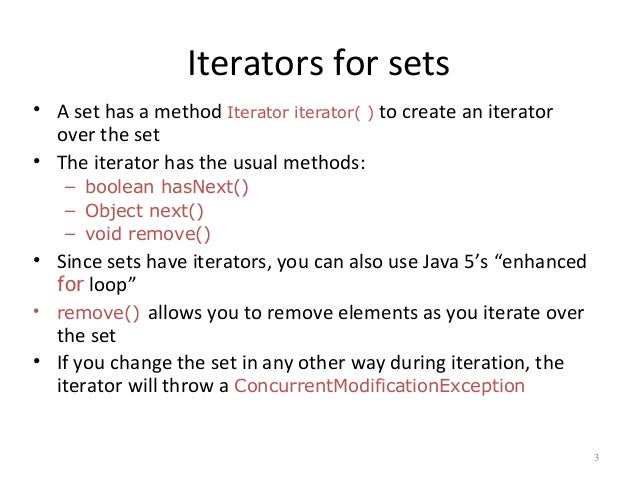 Iterators for sets

• A set has a method Iterator iterator( ) to create an iterator over the set

• The iterator has the usual methods:
– boolean hasNext()
– Object next()
– void remove()

• Since sets have iterators, you can also use Java 5's "enhanced for loop"

• remove() allows you to remove elements as you iterate over the set

• If you change the set in any other way during iteration, the iterator will throw a ConcurrentModificationException

3